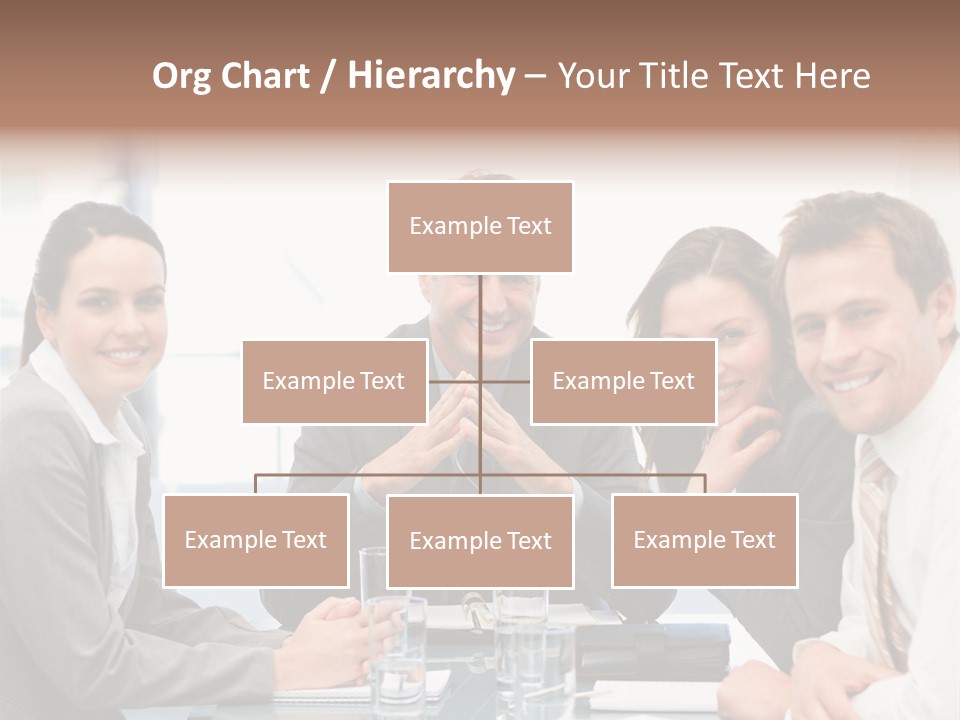 Org Chart / Hierarchy – Your Title Text Here

Example Text

Example Text

Example Text

Example Text

Example Text

Example Text